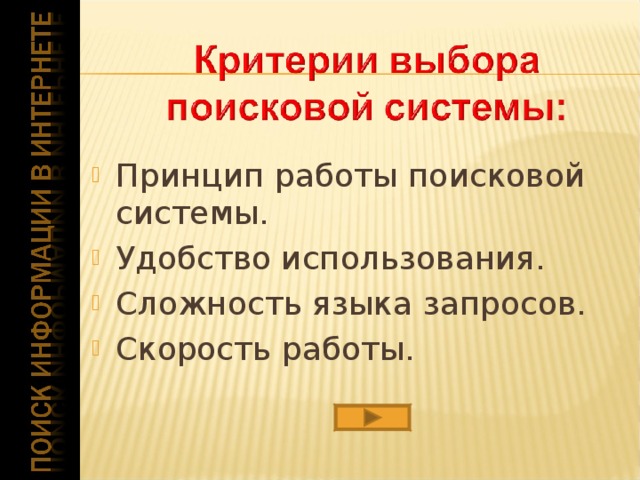 ПОИСК ИНФОРМАЦИИ В ИНТЕРНЕТЕ

Критерии выбора поисковой системы:

Принцип работы поисковой системы.
Удобство использования.
Сложность языка запросов.
Скорость работы.